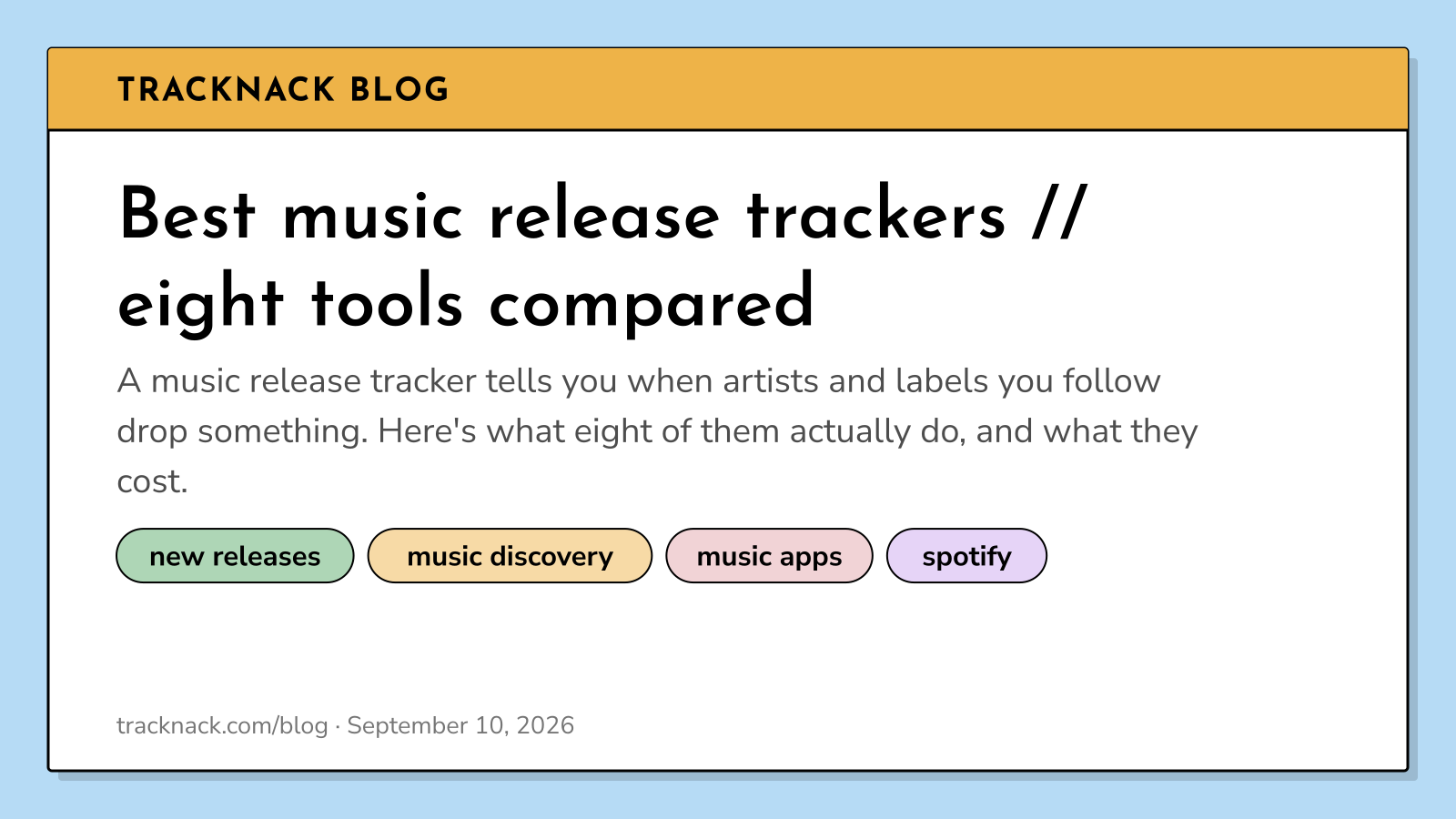 TRACKNACK BLOG

Best music release trackers // eight tools compared

A music release tracker tells you when artists and labels you follow drop something. Here's what eight of them actually do, and what they cost.

new releases
music discovery
music apps
spotify

tracknack.com/blog · September 10, 2026